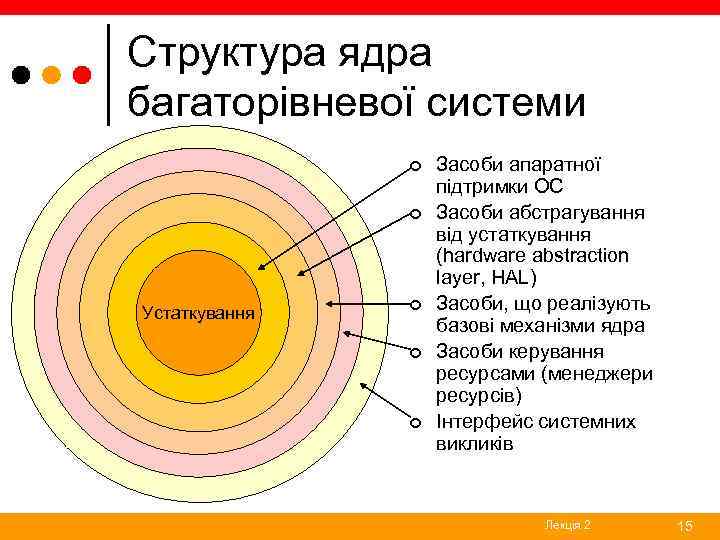 Структура ядра багаторівневої системи

Устаткування

Засоби апаратної підтримки ОС

Засоби абстрагування від устаткування (hardware abstraction layer, HAL)

Засоби, що реалізують базові механізми ядра

Засоби керування ресурсами (менеджери ресурсів)

Інтерфейс системних викликів

Лекція 2

15